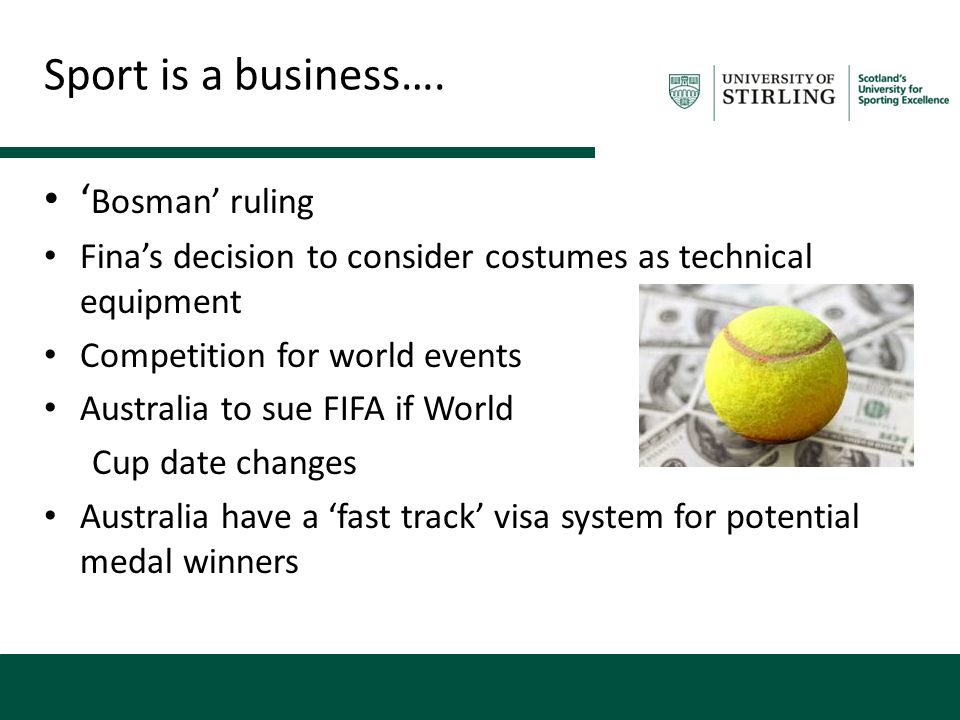 Sport is a business….

UNIVERSITY OF STIRLING

Scotland's University for Sporting Excellence

• ‘Bosman’ ruling
• Fina’s decision to consider costumes as technical equipment
• Competition for world events
• Australia to sue FIFA if World Cup date changes
• Australia have a ‘fast track’ visa system for potential medal winners